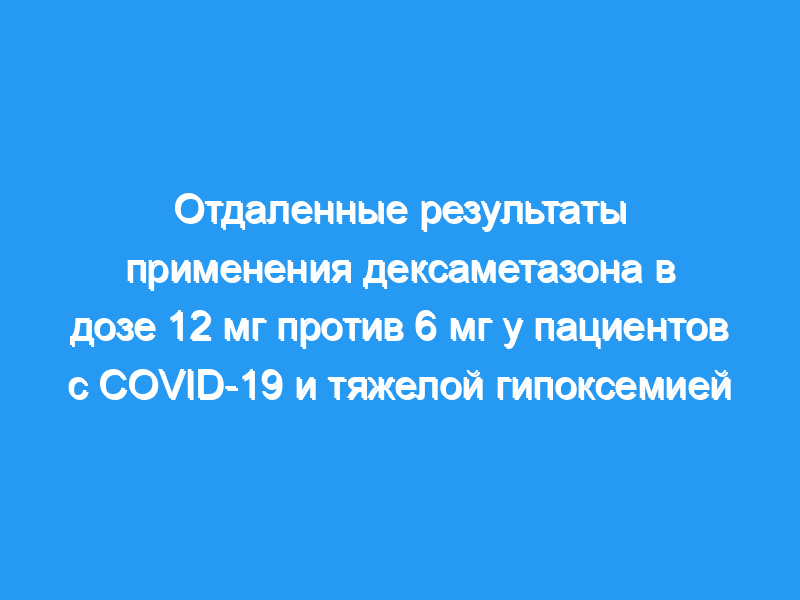 Отдаленные результаты применения дексаметазона в дозе 12 мг против 6 мг у пациентов с COVID-19 и тяжелой гипоксемией